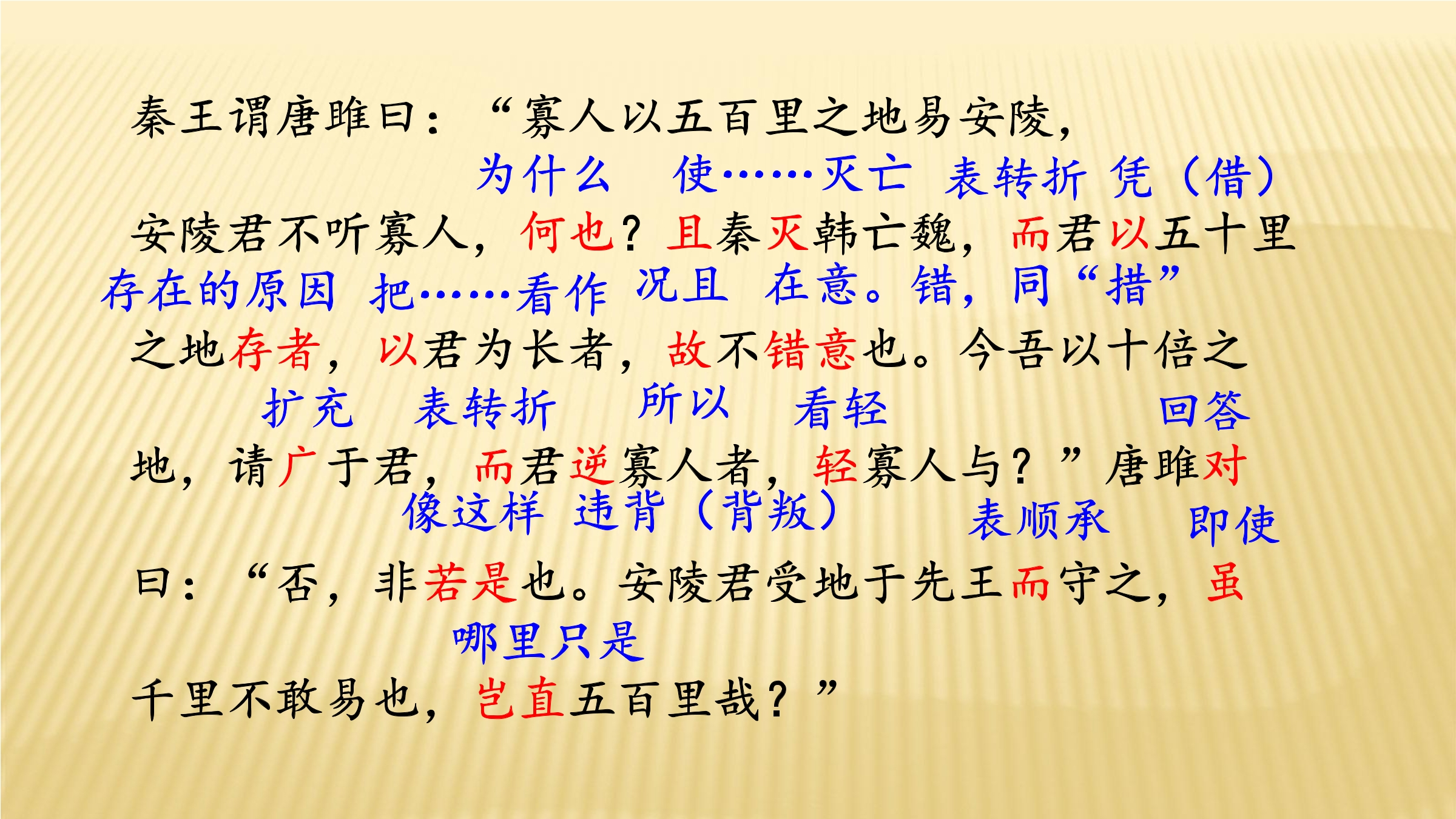 秦王谓唐雎曰：“寡人以五百里之地易安陵，

为什么　使……灭亡　表转折　凭（借）

安陵君不听寡人，何也？且秦灭韩亡魏，而君以五十里

存在的原因　把……看作　况且　在意。错，同“措”

之地存者，以君为长者，故不错意也。今吾以十倍之

扩充　表转折　所以　看轻　回答

地，请广于君，而君逆寡人者，轻寡人与？”唐雎对

像这样　违背（背叛）　表顺承　即使

曰：“否，非若是也。安陵君受地于先王而守之，虽

哪里只是

千里不敢易也，岂直五百里哉？”